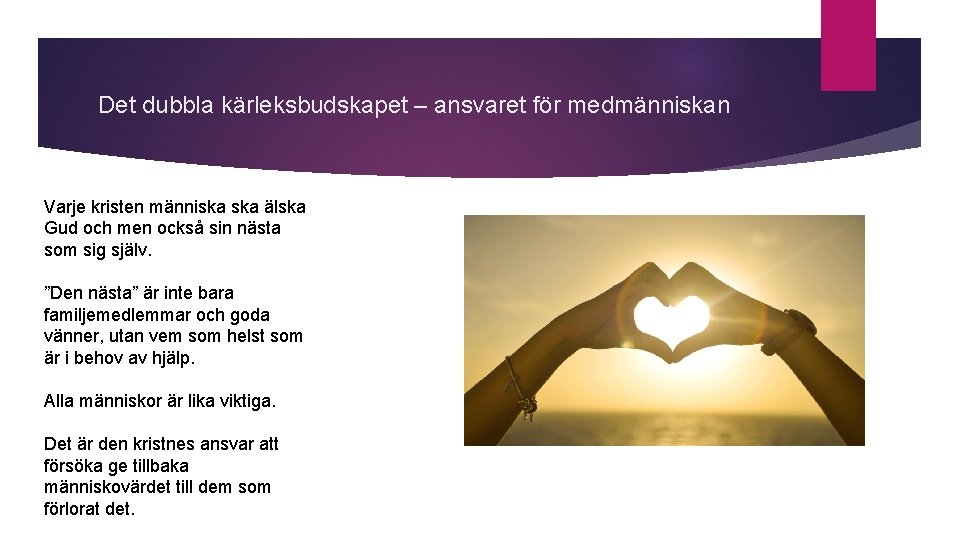 Det dubbla kärleksbudskapet – ansvaret för medmänniskan

Varje kristen människa ska älska Gud och men också sin nästa som sig själv.

”Den nästa” är inte bara familjemedlemmar och goda vänner, utan vem som helst som är i behov av hjälp.

Alla människor är lika viktiga.

Det är den kristnes ansvar att försöka ge tillbaka människovärdet till dem som förlorat det.